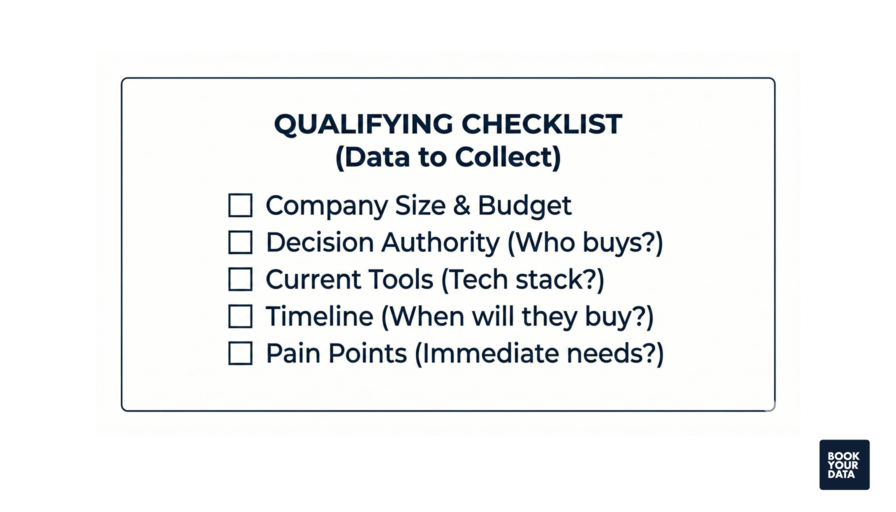 QUALIFYING CHECKLIST
(Data to Collect)

☐ Company Size & Budget
☐ Decision Authority (Who buys?)
☐ Current Tools (Tech stack?)
☐ Timeline (When will they buy?)
☐ Pain Points (Immediate needs?)

BOOK YOUR DATA